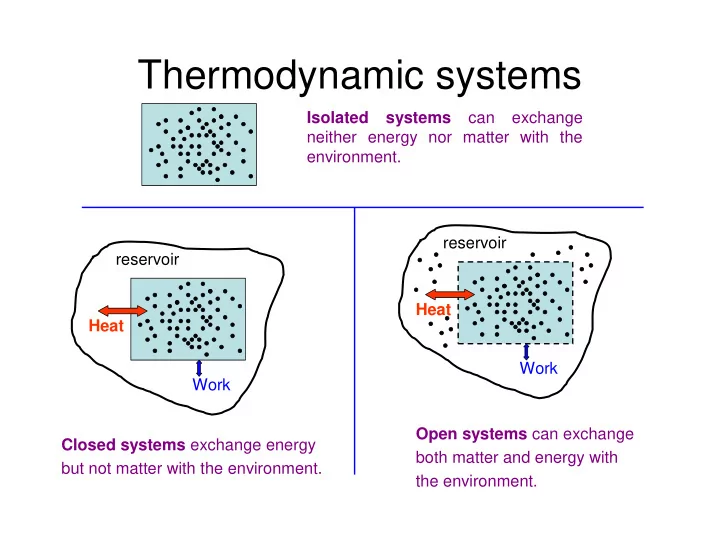 Thermodynamic systems

Isolated systems can exchange neither energy nor matter with the environment.

reservoir

Heat

Work

Closed systems exchange energy but not matter with the environment.

reservoir

Heat

Work

Open systems can exchange both matter and energy with the environment.